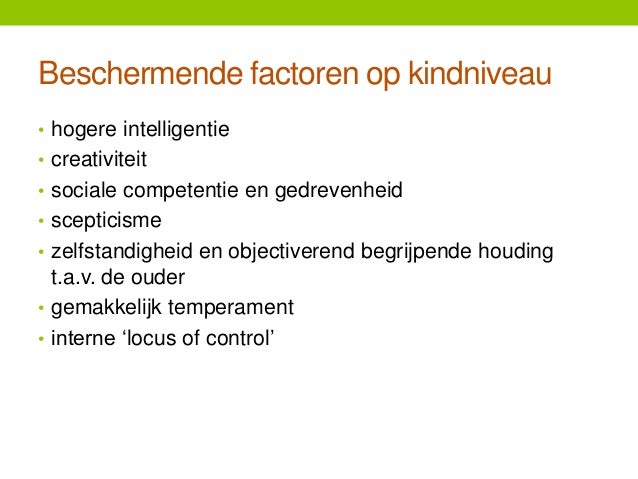 Beschermende factoren op kindniveau

• hogere intelligentie
• creativiteit
• sociale competentie en gedrevenheid
• scepticisme
• zelfstandigheid en objectiverend begrijpende houding t.a.v. de ouder
• gemakkelijk temperament
• interne ‘locus of control’